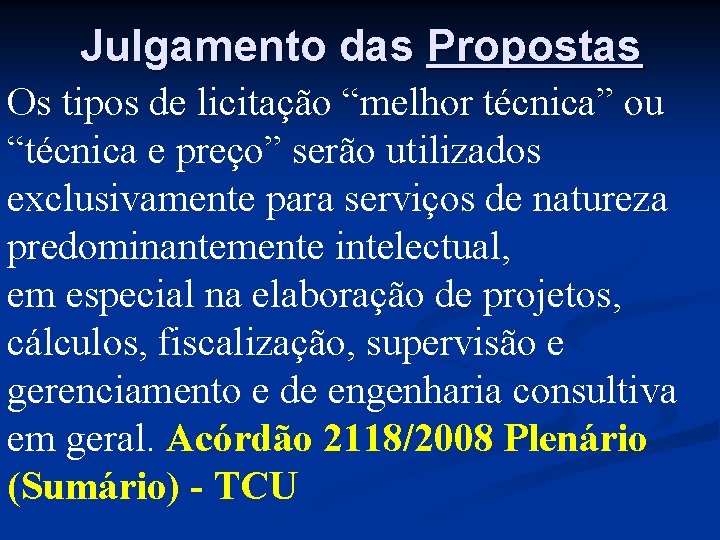 Julgamento das Propostas

Os tipos de licitação “melhor técnica” ou “técnica e preço” serão utilizados exclusivamente para serviços de natureza predominantemente intelectual,
em especial na elaboração de projetos, cálculos, fiscalização, supervisão e gerenciamento e de engenharia consultiva em geral. Acórdão 2118/2008 Plenário (Sumário) - TCU